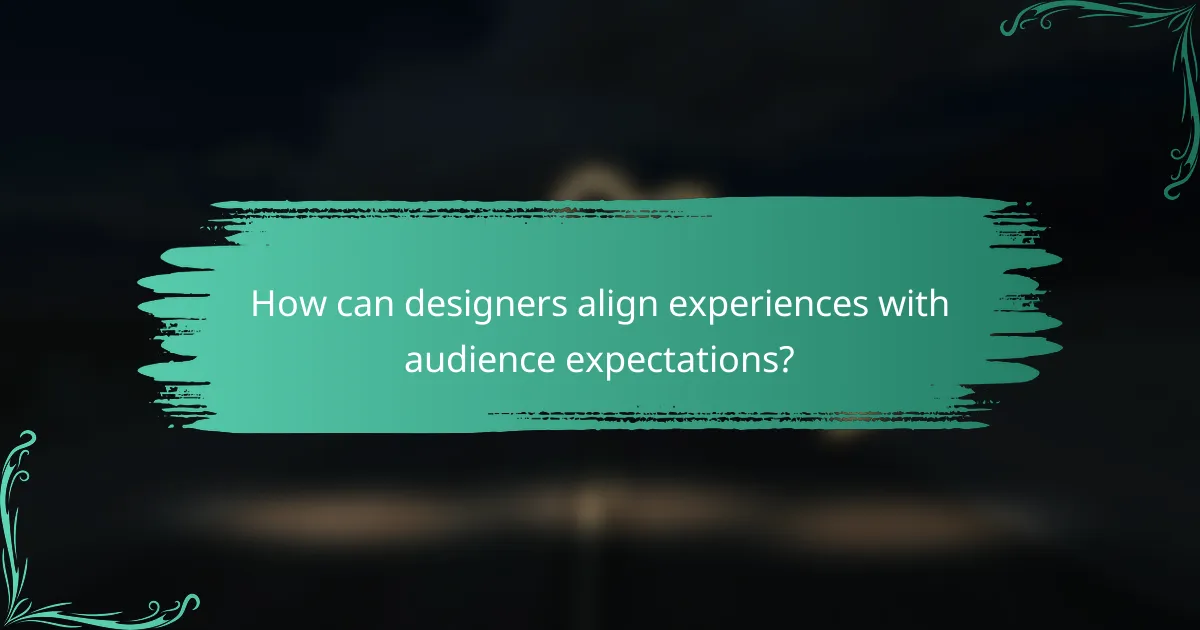 How can designers align experiences with audience expectations?